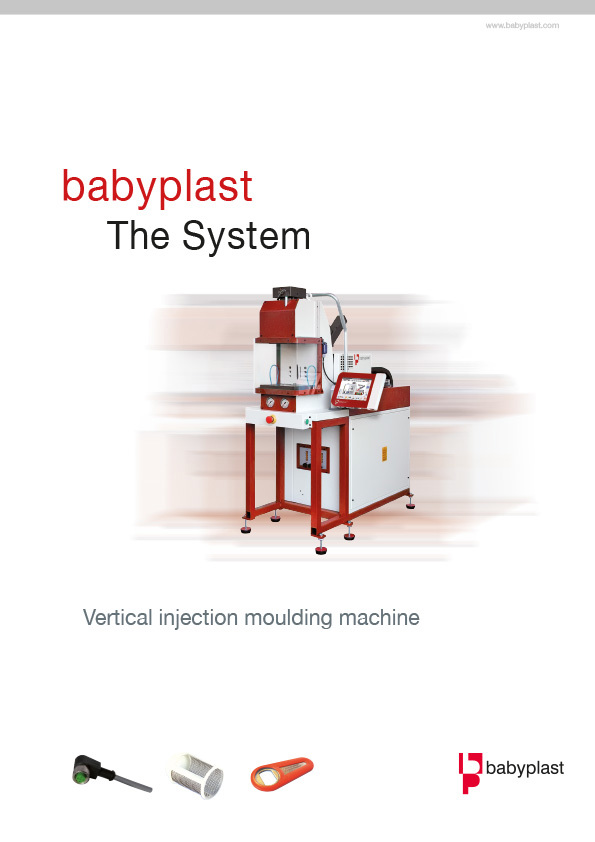 www.babyplast.com

babyplast
The System

Vertical injection moulding machine

babyplast